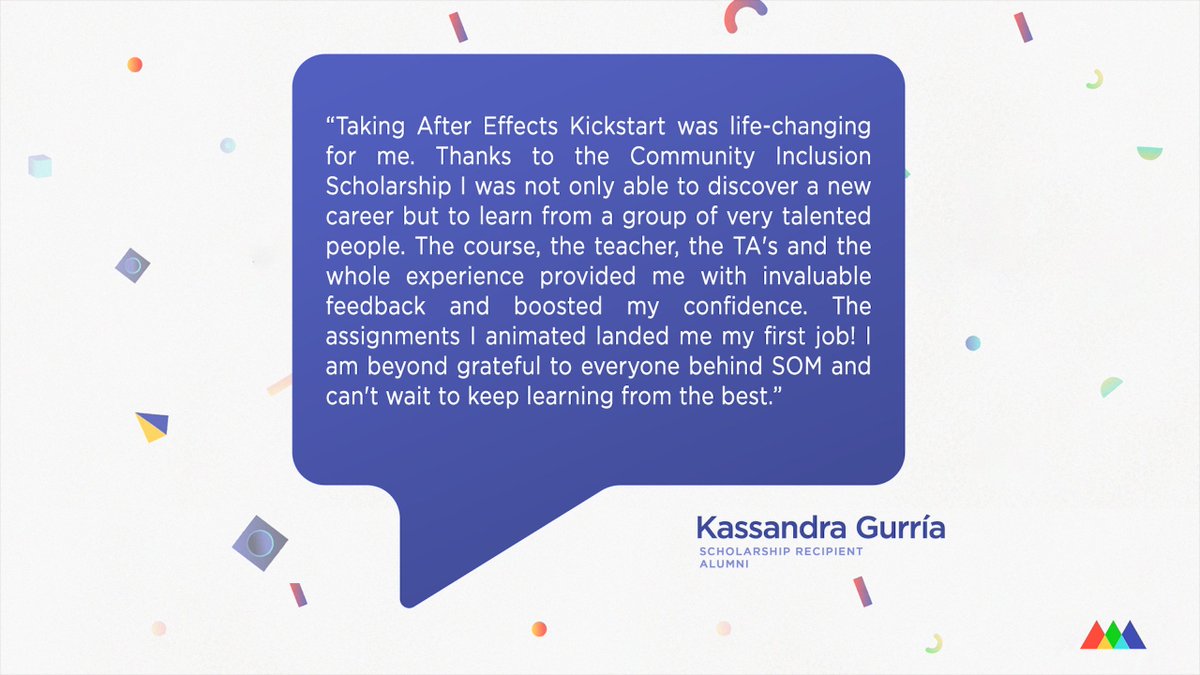 “Taking After Effects Kickstart was life-changing for me. Thanks to the Community Inclusion Scholarship I was not only able to discover a new career but to learn from a group of very talented people. The course, the teacher, the TA's and the whole experience provided me with invaluable feedback and boosted my confidence. The assignments I animated landed me my first job! I am beyond grateful to everyone behind SOM and can't wait to keep learning from the best.”

Kassandra Gurría
SCHOLARSHIP RECIPIENT
ALUMNI